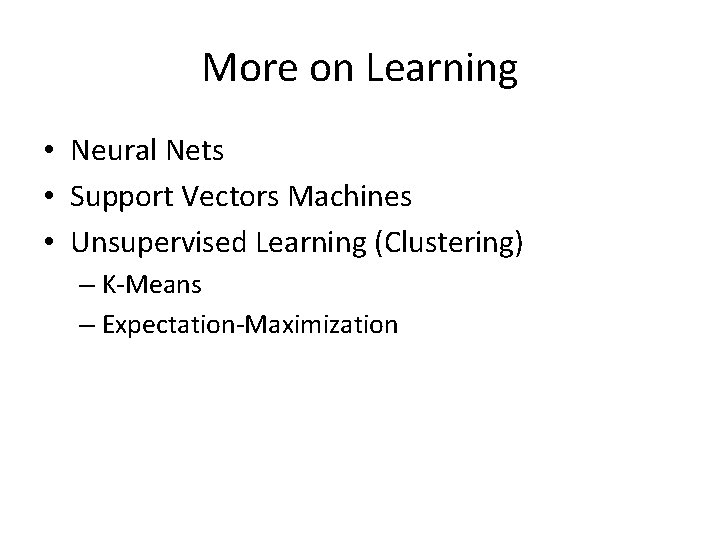 More on Learning

• Neural Nets
• Support Vectors Machines
• Unsupervised Learning (Clustering)
– K-Means
– Expectation-Maximization